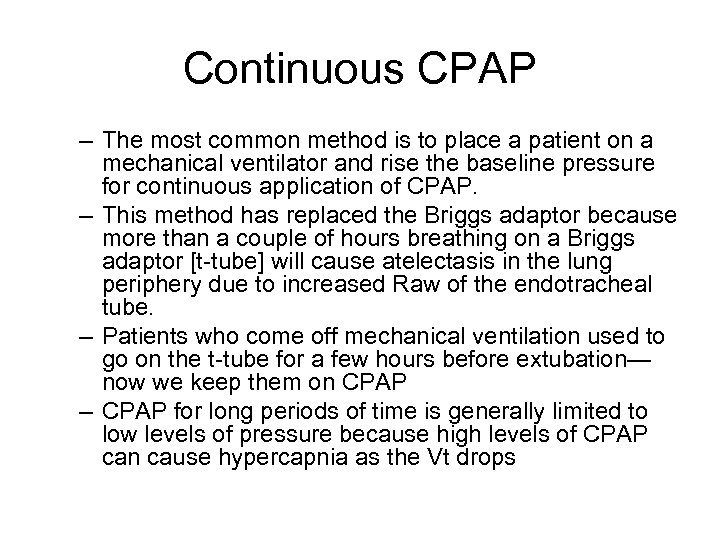 Continuous CPAP

– The most common method is to place a patient on a mechanical ventilator and rise the baseline pressure for continuous application of CPAP.

– This method has replaced the Briggs adaptor because more than a couple of hours breathing on a Briggs adaptor [t-tube] will cause atelectasis in the lung periphery due to increased Raw of the endotracheal tube.

– Patients who come off mechanical ventilation used to go on the t-tube for a few hours before extubation—now we keep them on CPAP

– CPAP for long periods of time is generally limited to low levels of pressure because high levels of CPAP can cause hypercapnia as the Vt drops